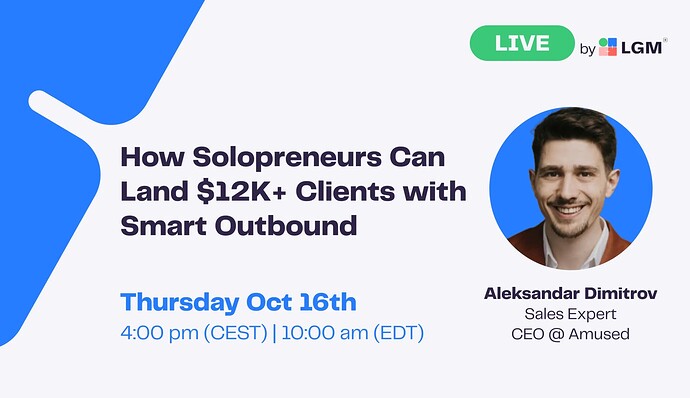 LIVE by LGM®

How Solopreneurs Can Land \$12K+ Clients with Smart Outbound

Thursday Oct 16th
4:00 pm (CEST) | 10:00 am (EDT)

Aleksandar Dimitrov
Sales Expert
CEO @ Amused